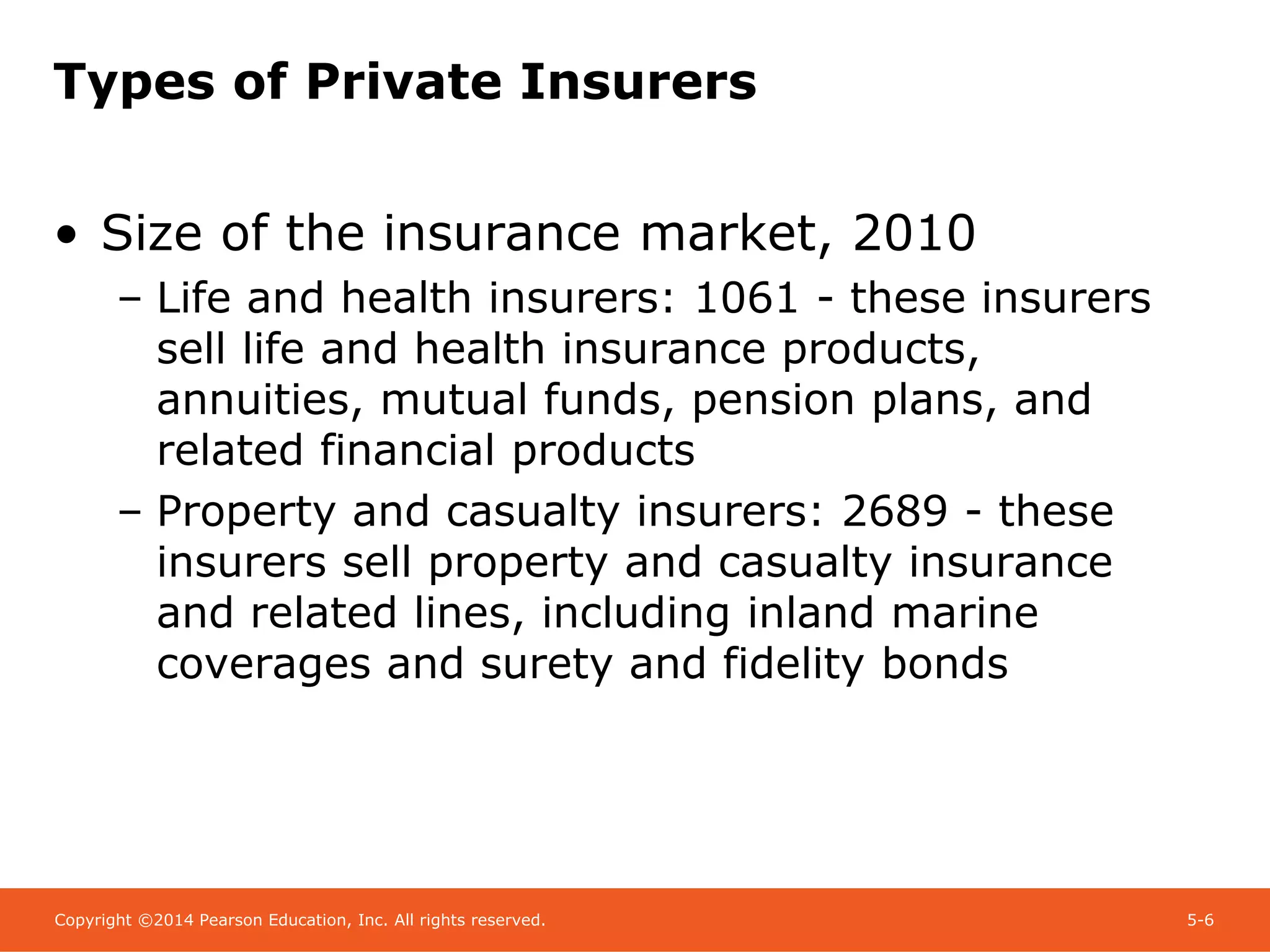 Types of Private Insurers

• Size of the insurance market, 2010

– Life and health insurers: 1061 - these insurers sell life and health insurance products, annuities, mutual funds, pension plans, and related financial products

– Property and casualty insurers: 2689 - these insurers sell property and casualty insurance and related lines, including inland marine coverages and surety and fidelity bonds

Copyright ©2014 Pearson Education, Inc. All rights reserved.

5-6